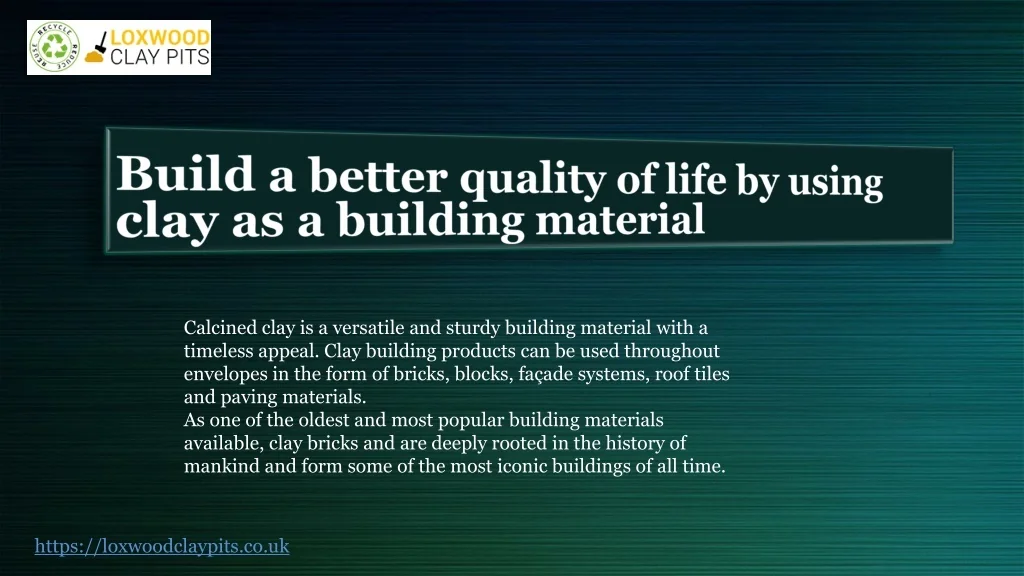 RECYCLE REDUCE REUSE

LOXWOOD CLAY PITS

Build a better quality of life by using clay as a building material

Calcined clay is a versatile and sturdy building material with a timeless appeal. Clay building products can be used throughout envelopes in the form of bricks, blocks, façade systems, roof tiles and paving materials.
As one of the oldest and most popular building materials available, clay bricks and are deeply rooted in the history of mankind and form some of the most iconic buildings of all time.

https://loxwoodclaypits.co.uk